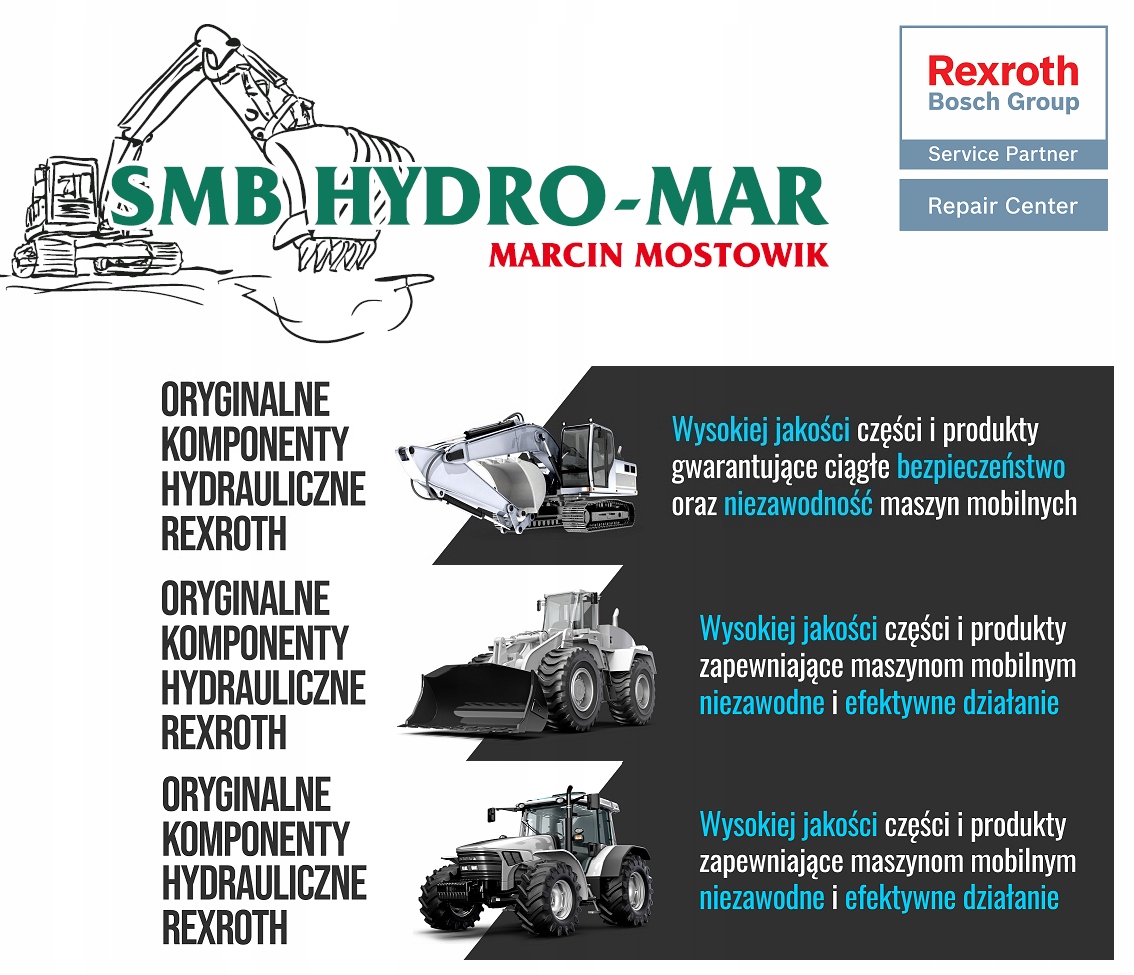 SMB HYDRO-MAR
MARCIN MOSTOWIK

Rexroth
Bosch Group
Service Partner
Repair Center

ORYGINALNE KOMPONENTY HYDRAULICZNE REXROTH

Wysokiej jakości części i produkty gwarantujące ciągłe bezpieczeństwo oraz niezawodność maszyn mobilnych

ORYGINALNE KOMPONENTY HYDRAULICZNE REXROTH

Wysokiej jakości części i produkty zapewniające maszynom mobilnym niezawodne i efektywne działanie

ORYGINALNE KOMPONENTY HYDRAULICZNE REXROTH

Wysokiej jakości części i produkty zapewniające maszynom mobilnym niezawodne i efektywne działanie